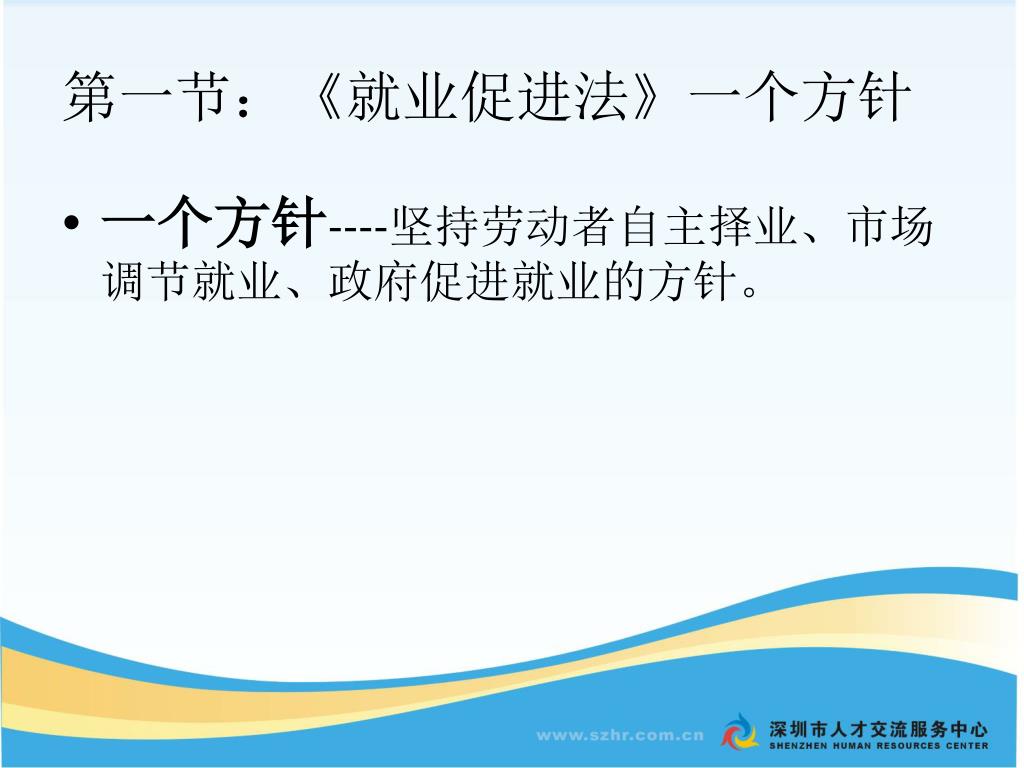 第一节：《就业促进法》一个方针

• 一个方针----坚持劳动者自主择业、市场调节就业、政府促进就业的方针。

www.szhr.com.cn 深圳市人才交流服务中心 SHENZHEN HUMAN RESOURCES CENTER